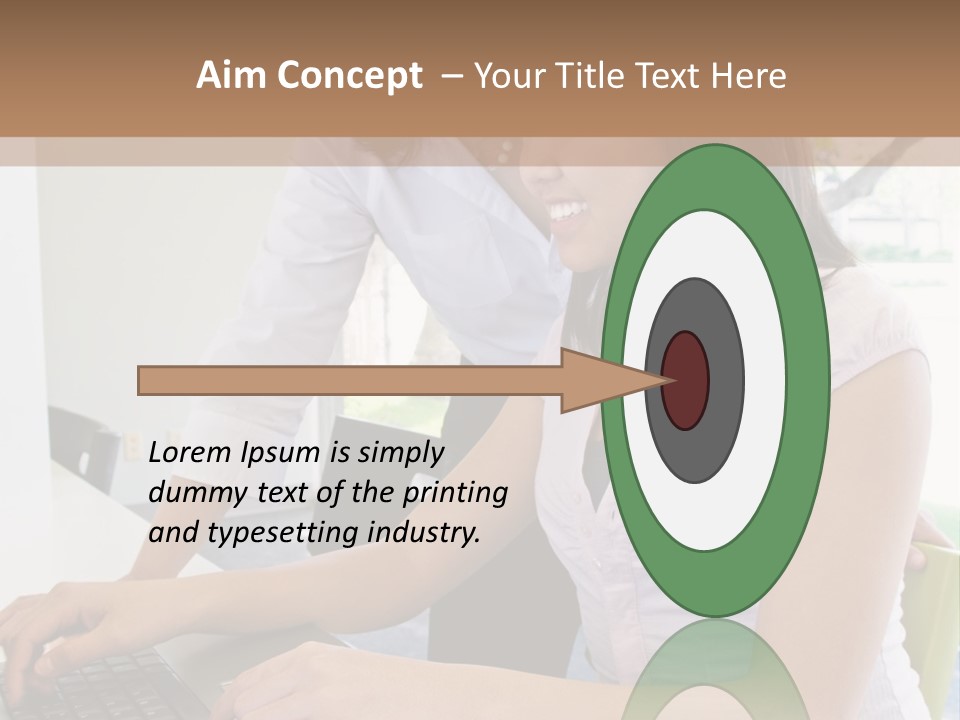 Aim Concept – Your Title Text Here

Lorem Ipsum is simply dummy text of the printing and typesetting industry.